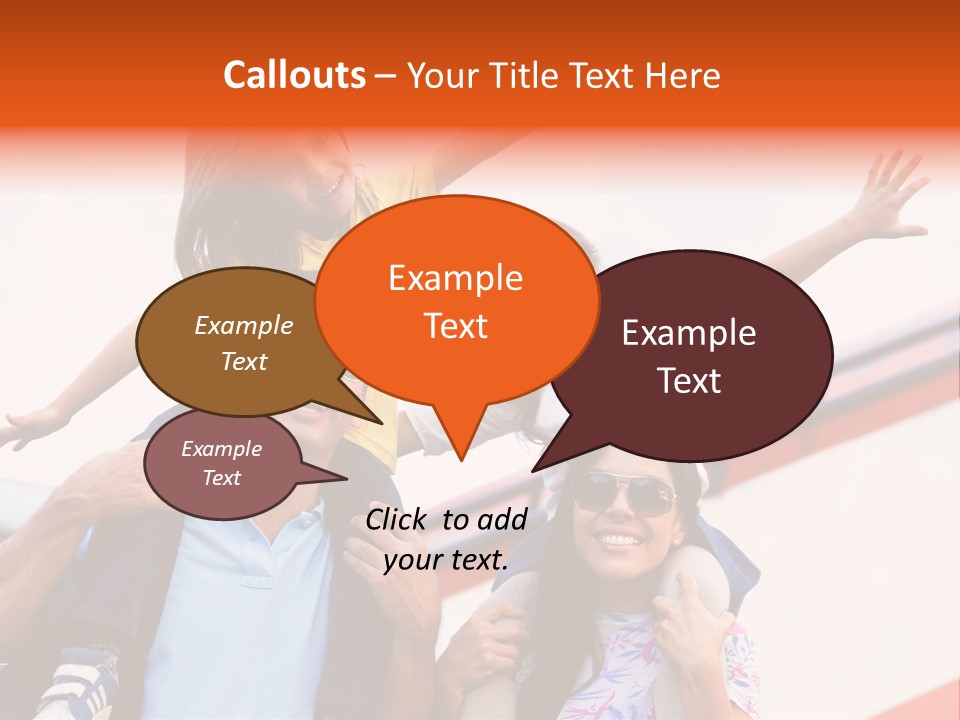 Callouts – Your Title Text Here

Example Text

Example Text

Example Text

Example Text

Click to add your text.